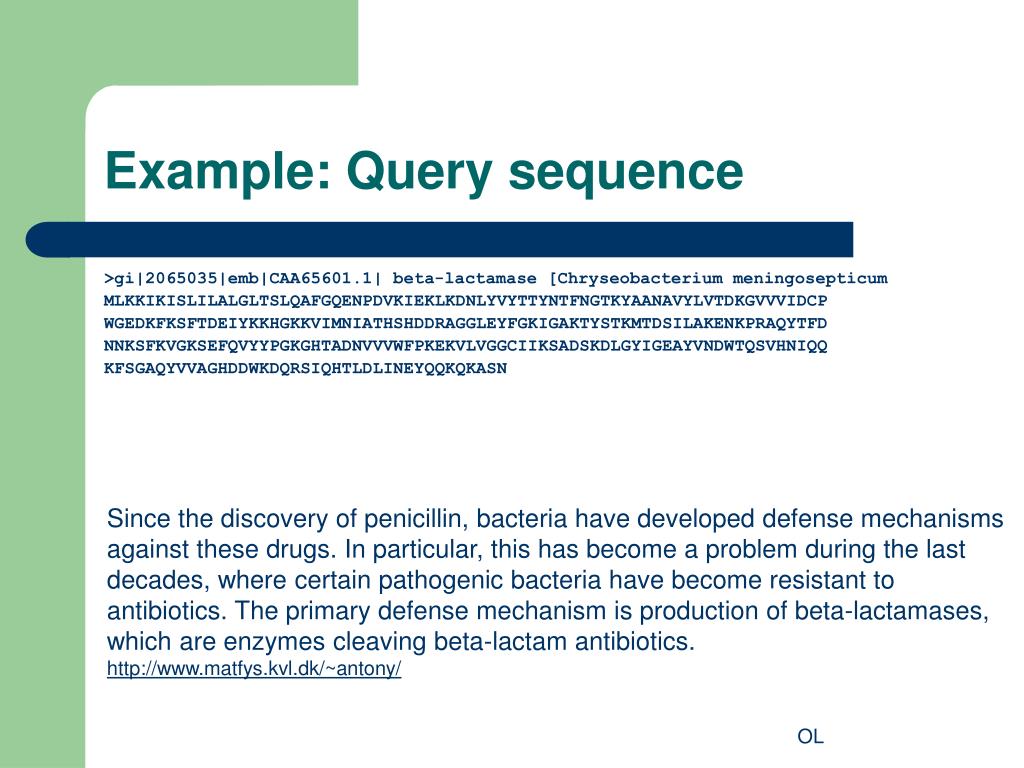 Example: Query sequence

>gi|2065035|emb|CAA65601.1| beta-lactamase [Chryseobacterium meningosepticum
MLKKIKISLILALGLTSLQAFGQENPDVKIEKLKDNLYVYTTYNTFNGTKYAANAVYLVTDKGVVVIDCP
WGEDKFKSFTDEIYKKHGKKVIMNIATHSHDDRAGGLEYFGKIGAKTYSTKMTDSILAKENKPRAQYTFD
NNKSFKVGKSEFQVYYPGKGHTADNVVVWFPKEKVLVGGCIIKSADSKDLGYIGEAYVNDWTQSVHNIQQ
KFSGAQYVVAGHDDWKDQRSIQHTLDLINEYQQKQKASN

Since the discovery of penicillin, bacteria have developed defense mechanisms against these drugs. In particular, this has become a problem during the last decades, where certain pathogenic bacteria have become resistant to antibiotics. The primary defense mechanism is production of beta-lactamases, which are enzymes cleaving beta-lactam antibiotics.
http://www.matfys.kvl.dk/~antony/

OL